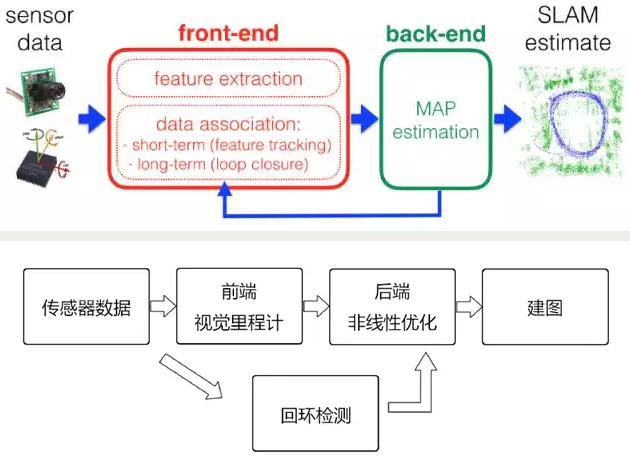 sensor data

front-end

feature extraction

data association:
- short-term (feature tracking)
- long-term (loop closure)

back-end

MAP estimation

SLAM estimate

传感器数据

前端
视觉里程计

后端
非线性优化

建图

回环检测